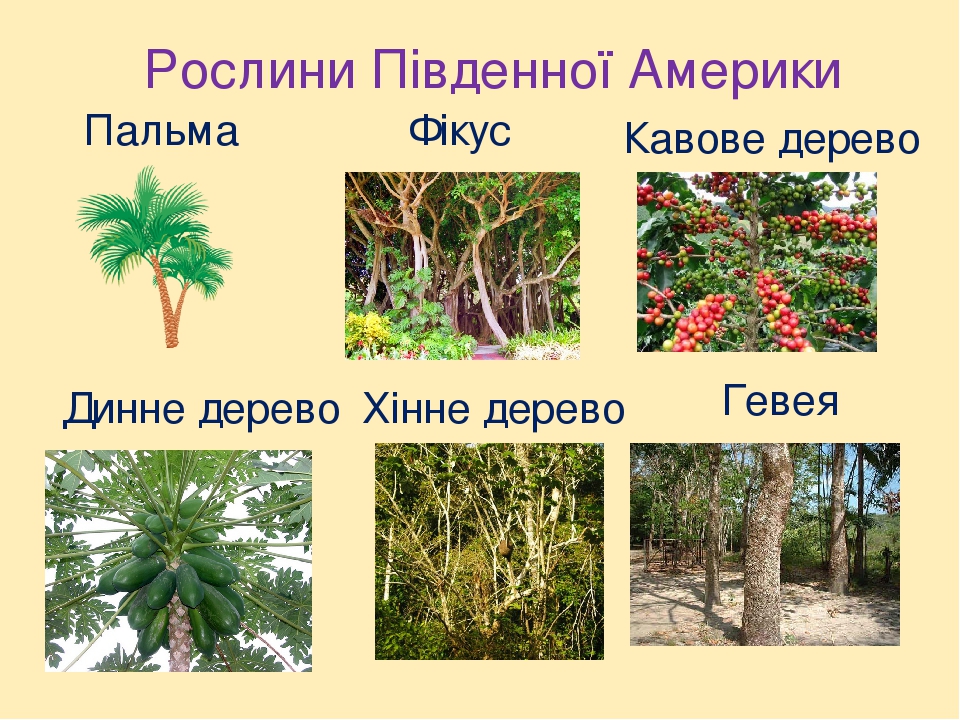 Рослини Південної Америки

Пальма

Фікус

Кавове дерево

Динне дерево

Хінне дерево

Гевея